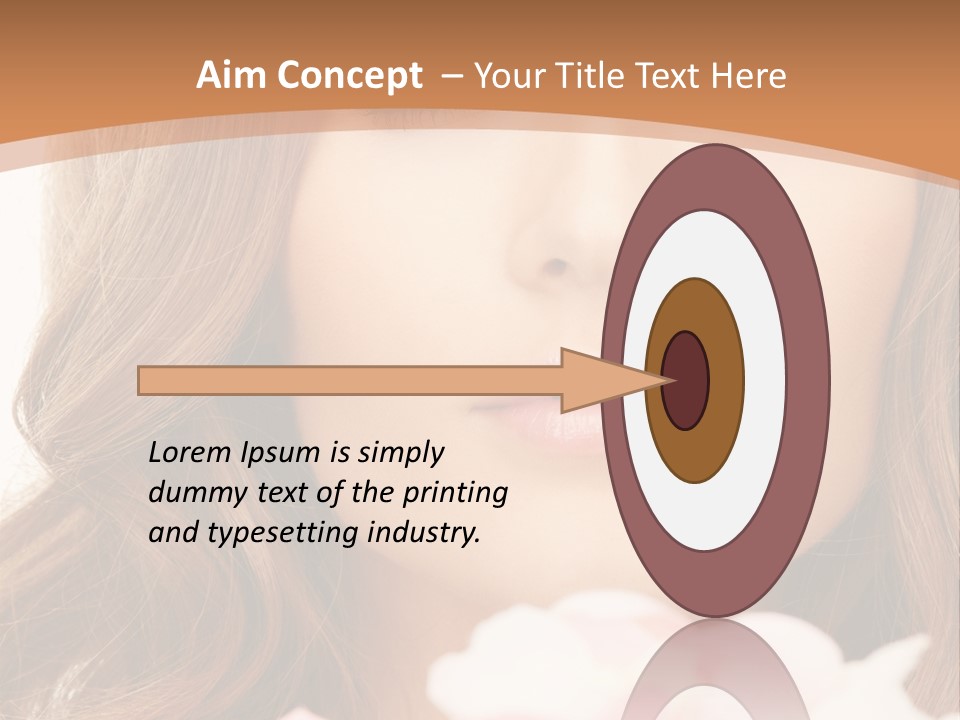 Aim Concept – Your Title Text Here

Lorem Ipsum is simply dummy text of the printing and typesetting industry.